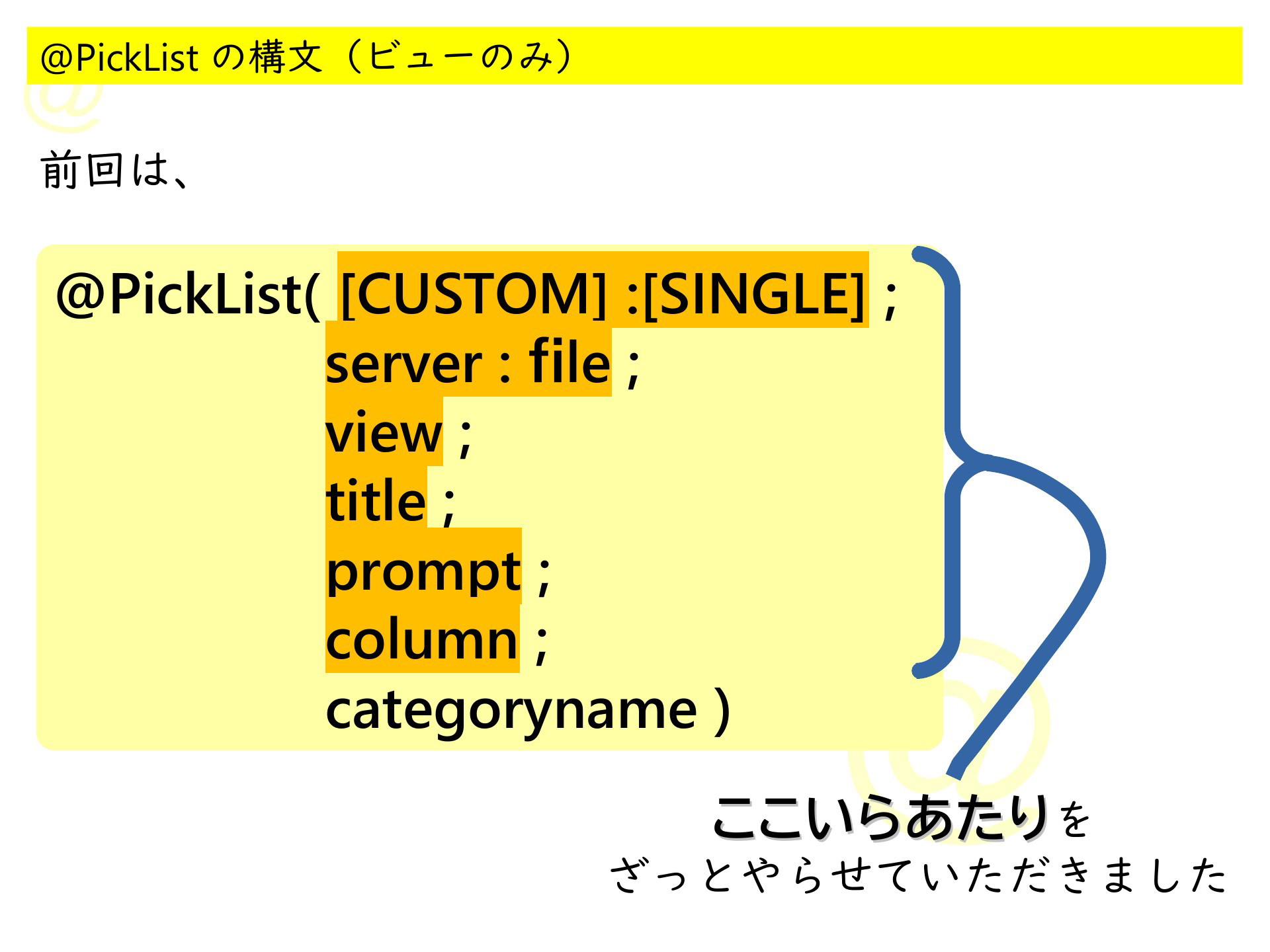 @PickList の構文（ビューのみ）

前回は、

@PickList( [CUSTOM] :[SINGLE] ;
server : file ;
view ;
title ;
prompt ;
column ;
categoryname )

ここいらあたりを
ざっとやらせていただきました